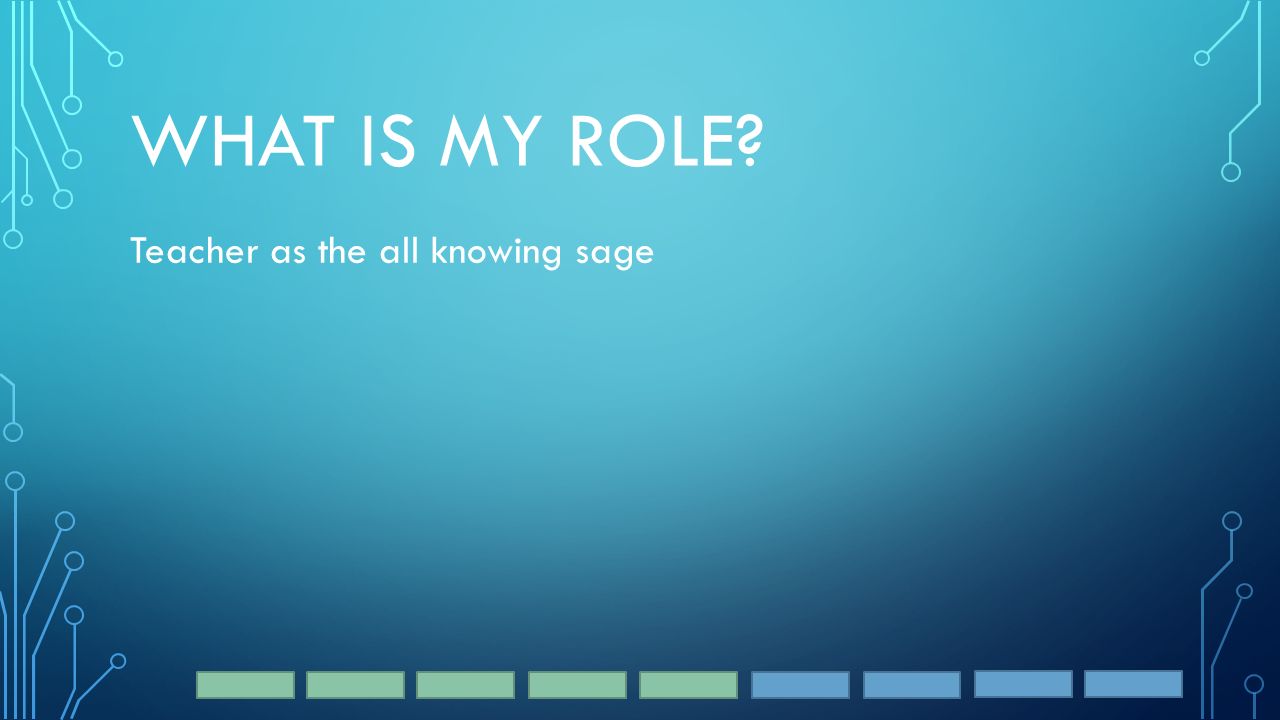 WHAT IS MY ROLE?

Teacher as the all knowing sage